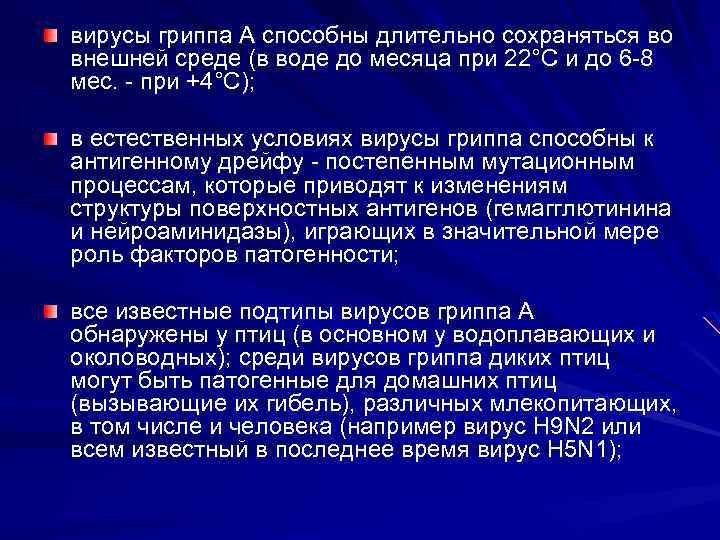 вирусы гриппа А способны длительно сохраняться во внешней среде (в воде до месяца при 22°С и до 6-8 мес. - при +4°С);

в естественных условиях вирусы гриппа способны к антигенному дрейфу - постепенным мутационным процессам, которые приводят к изменениям структуры поверхностных антигенов (гемагглютинина и нейроаминидазы), играющих в значительной мере роль факторов патогенности;

все известные подтипы вирусов гриппа А обнаружены у птиц (в основном у водоплавающих и околоводных); среди вирусов гриппа диких птиц могут быть патогенные для домашних птиц (вызывающие их гибель), различных млекопитающих, в том числе и человека (например вирус H9N2 или всем известный в последнее время вирус H5N1);